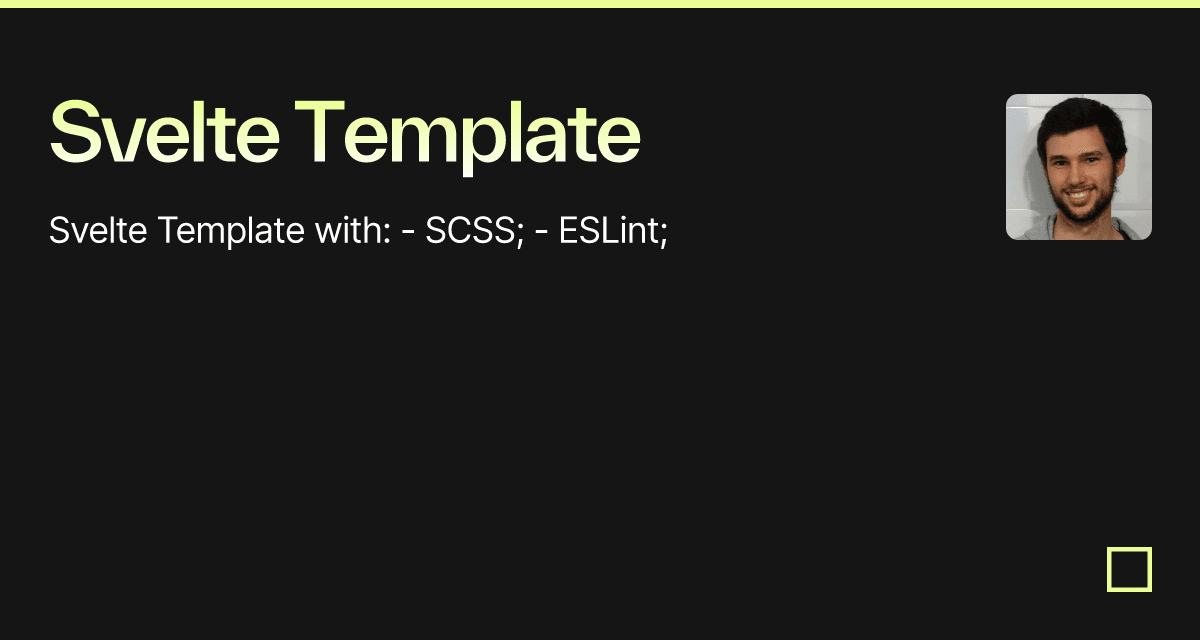 Svelte Template

Svelte Template with: - SCSS; - ESLint;